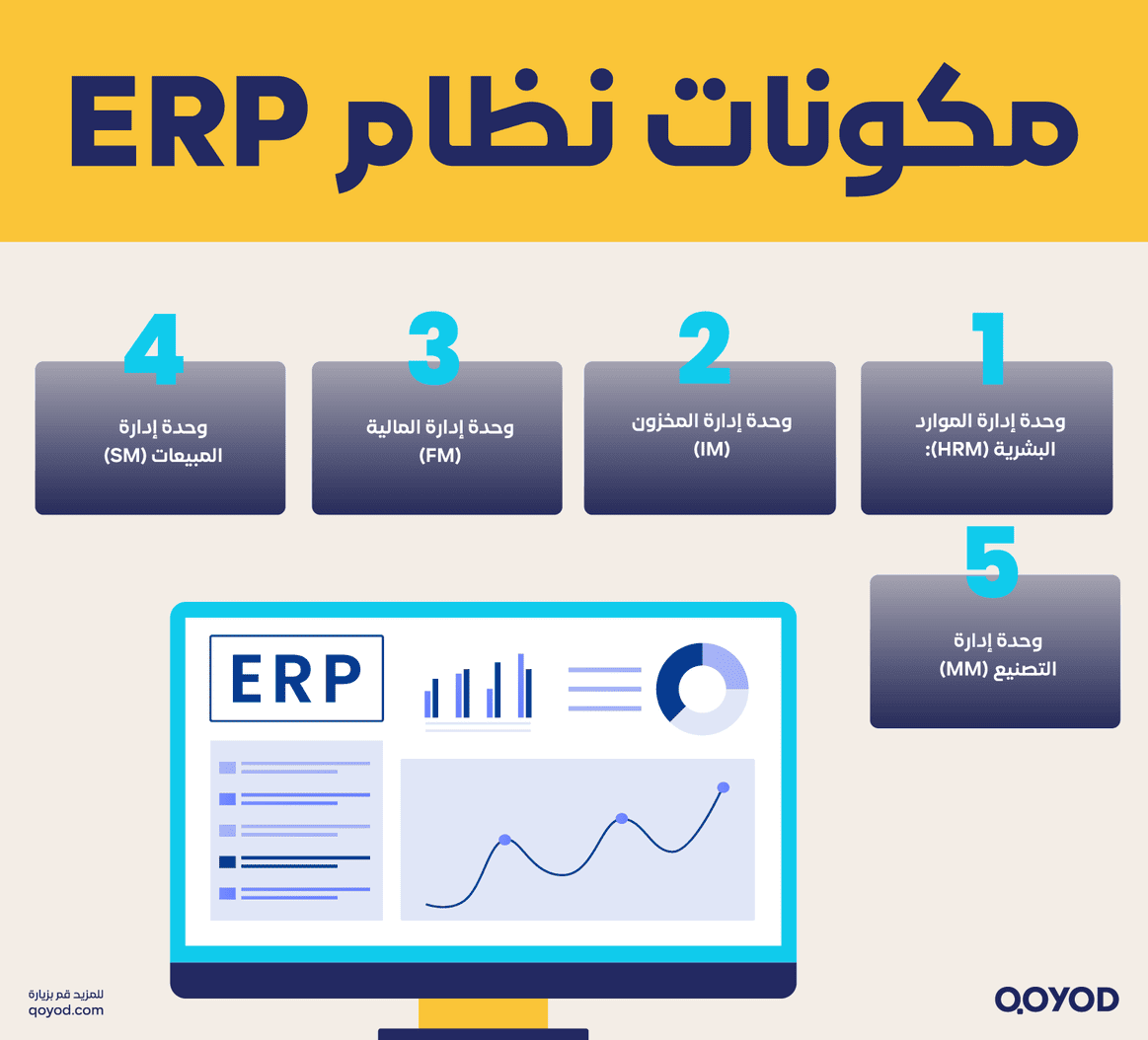 مكونات نظام ERP

1
وحدة إدارة الموارد البشرية (HRM):

2
وحدة إدارة المخزون (IM)

3
وحدة إدارة المالية (FM)

4
وحدة إدارة المبيعات (SM)

5
وحدة إدارة التصنيع (MM)

ERP

للمزيد قم بزيارة
qoyod.com

QOYOD